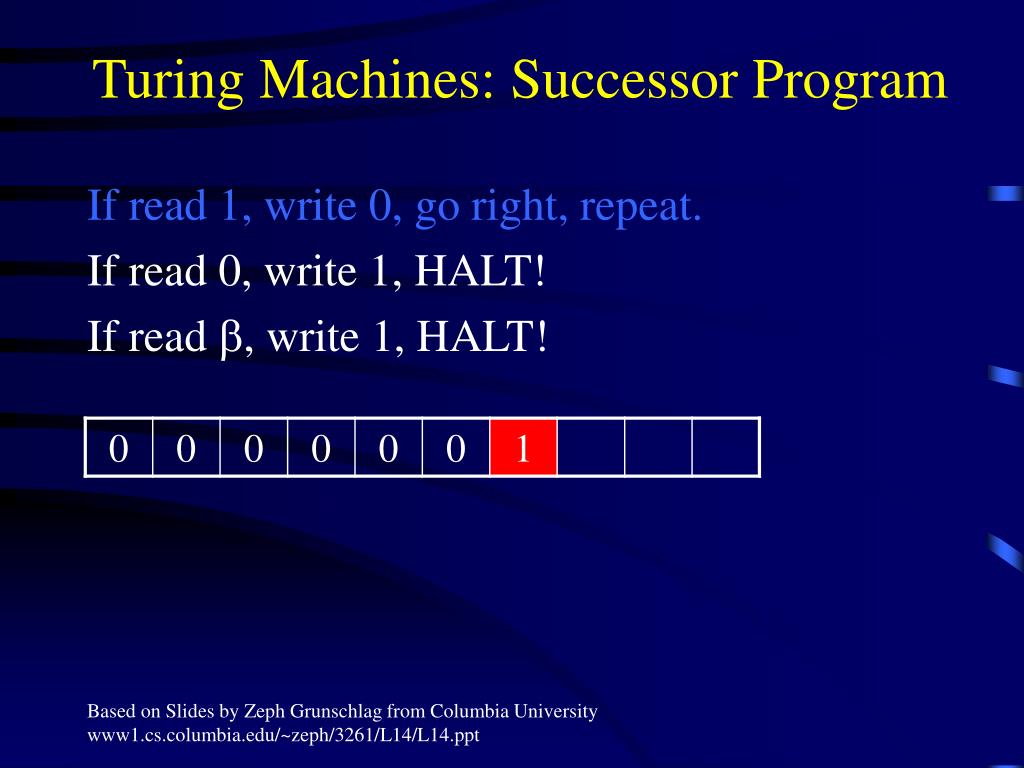 Turing Machines: Successor Program

If read 1, write 0, go right, repeat.

If read 0, write 1, HALT!

If read β, write 1, HALT!

| 0 | 0 | 0 | 0 | 0 | 0 | 1 | | | |
|---|---|---|---|---|---|---|---|---|---|

Based on Slides by Zeph Grunschlag from Columbia University
www1.cs.columbia.edu/~zeph/3261/L14/L14.ppt